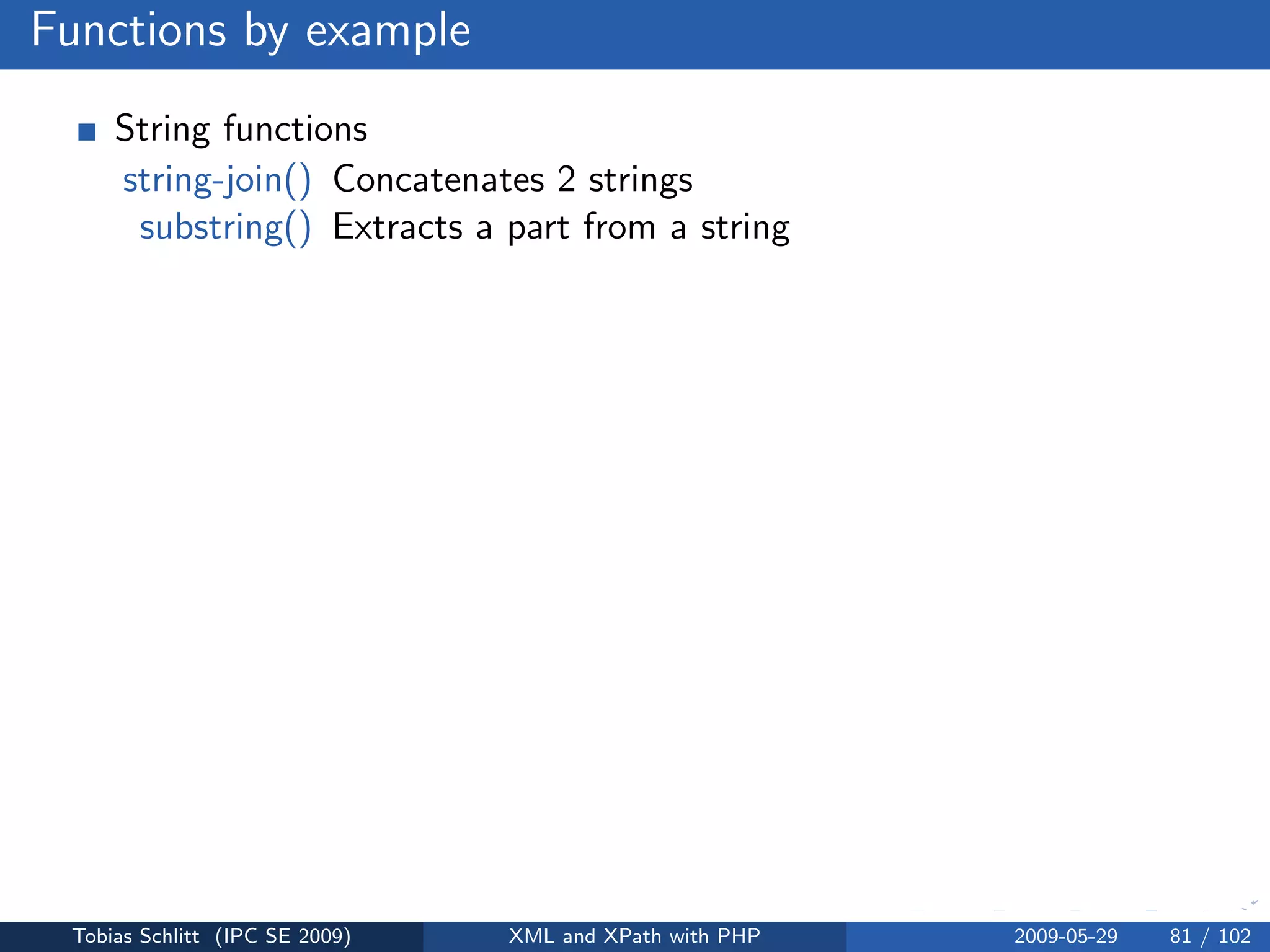 Functions by example

String functions

string-join() Concatenates 2 strings

substring() Extracts a part from a string

Tobias Schlitt (IPC SE 2009) XML and XPath with PHP 2009-05-29 81 / 102